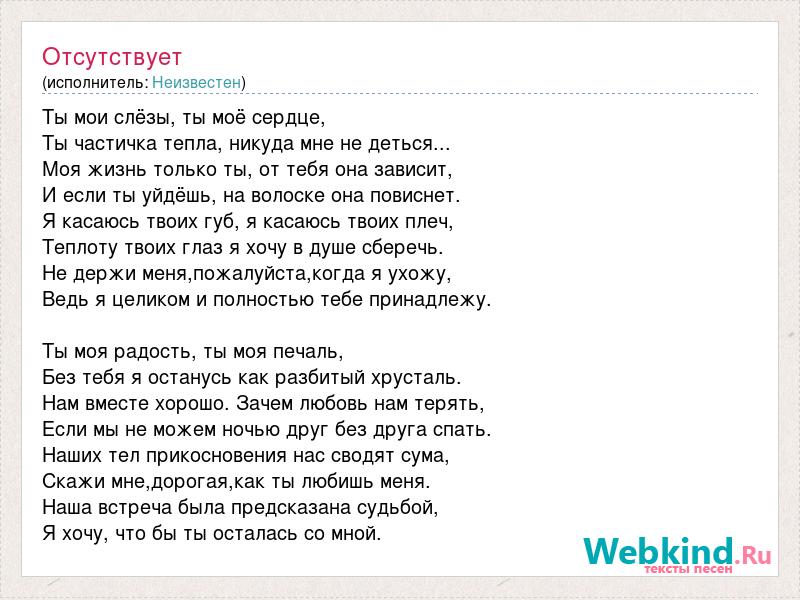 Отсутствует
(исполнитель: Неизвестен)

Ты мои слёзы, ты моё сердце,
Ты частичка тепла, никуда мне не деться...
Моя жизнь только ты, от тебя она зависит,
И если ты уйдёшь, на волоске она повиснет.
Я касаюсь твоих губ, я касаюсь твоих плеч,
Теплоту твоих глаз я хочу в душе сберечь.
Не держи меня,пожалуйста,когда я ухожу,
Ведь я целиком и полностью тебе принадлежу.

Ты моя радость, ты моя печаль,
Без тебя я останусь как разбитый хрусталь.
Нам вместе хорошо. Зачем любовь нам терять,
Если мы не можем ночью друг без друга спать.
Наших тел прикосновения нас сводят сума,
Скажи мне,дорогая,как ты любишь меня.
Наша встреча была предсказана судьбой,
Я хочу, что бы ты осталась со мной.

Webkind.Ru
тексты песен